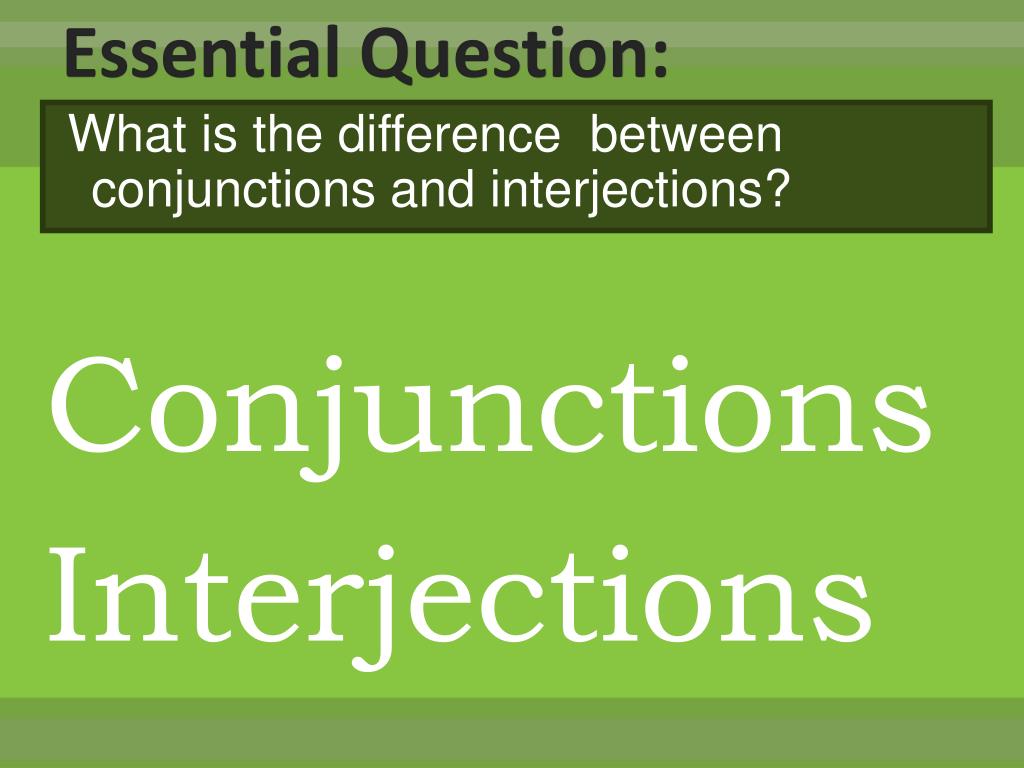 Essential Question:

What is the difference between conjunctions and interjections?

Conjunctions

Interjections